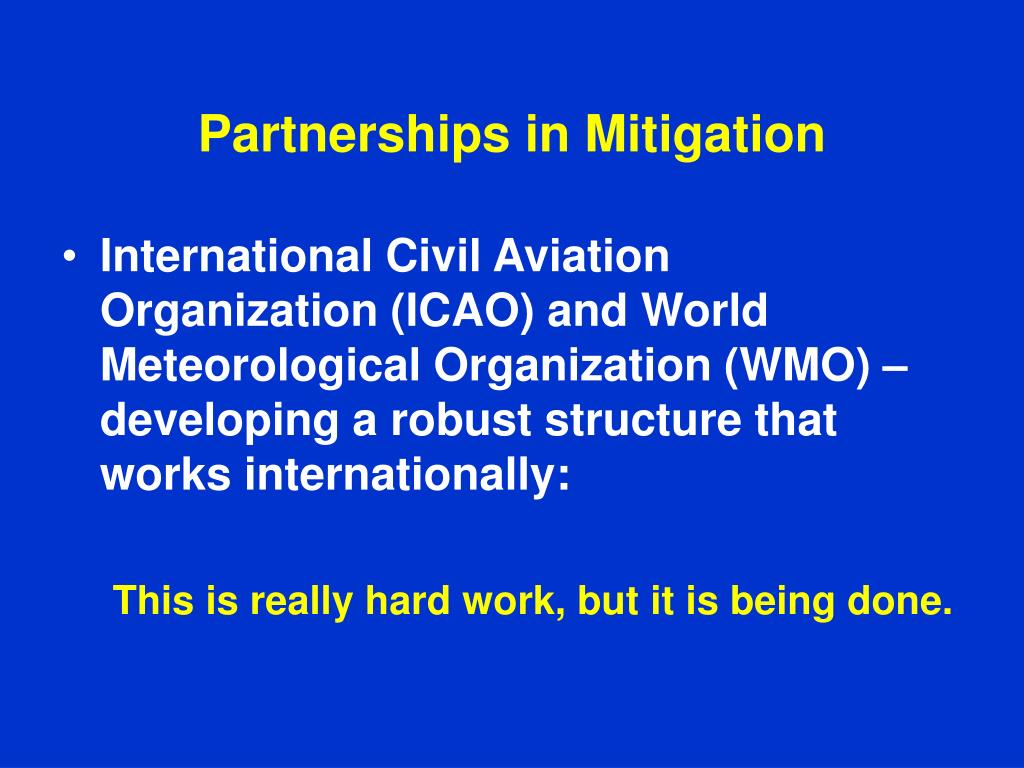 Partnerships in Mitigation

• International Civil Aviation Organization (ICAO) and World Meteorological Organization (WMO) – developing a robust structure that works internationally:

This is really hard work, but it is being done.